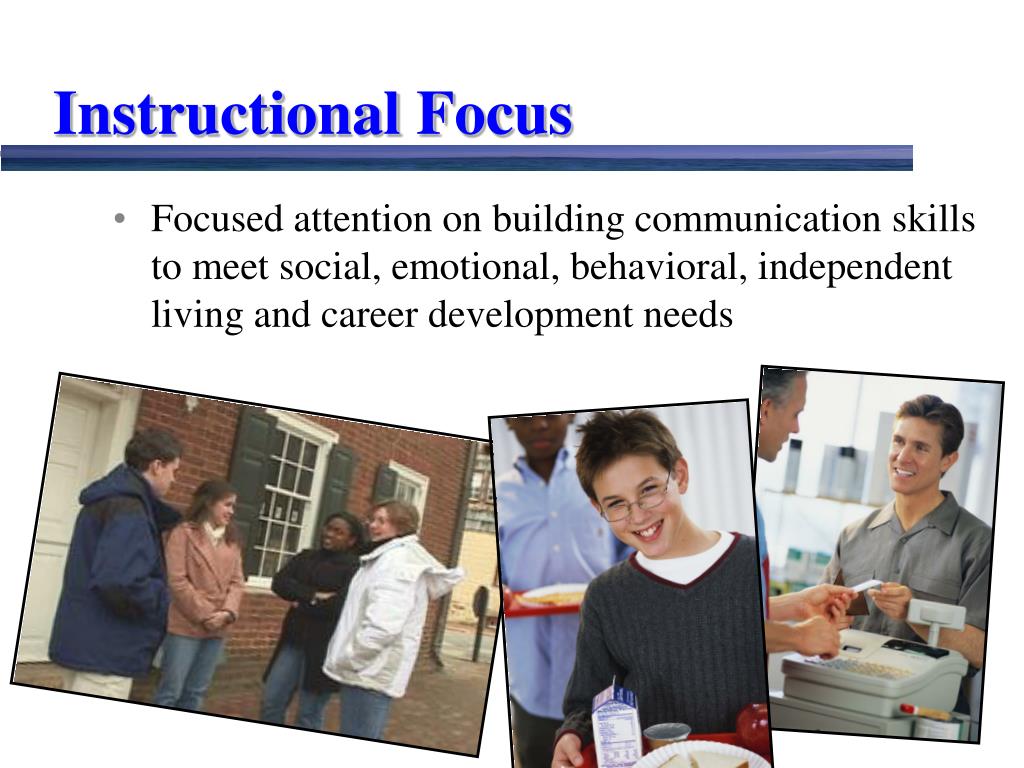 Instructional Focus

• Focused attention on building communication skills to meet social, emotional, behavioral, independent living and career development needs